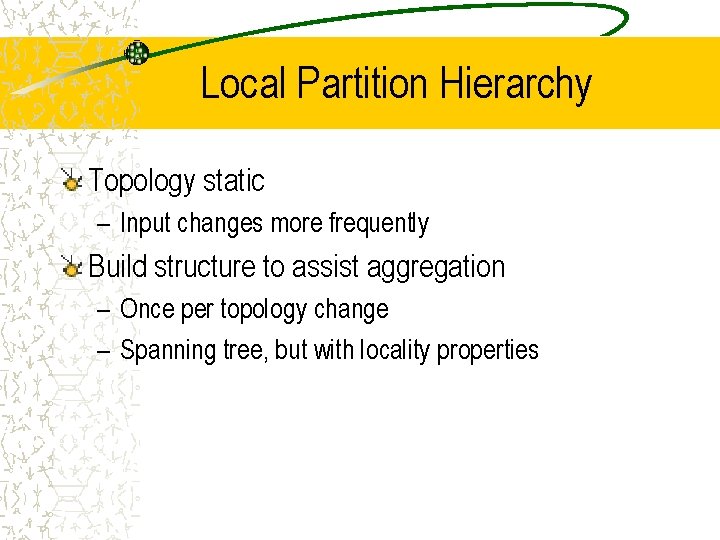 Local Partition Hierarchy

Topology static

– Input changes more frequently

Build structure to assist aggregation

– Once per topology change

– Spanning tree, but with locality properties